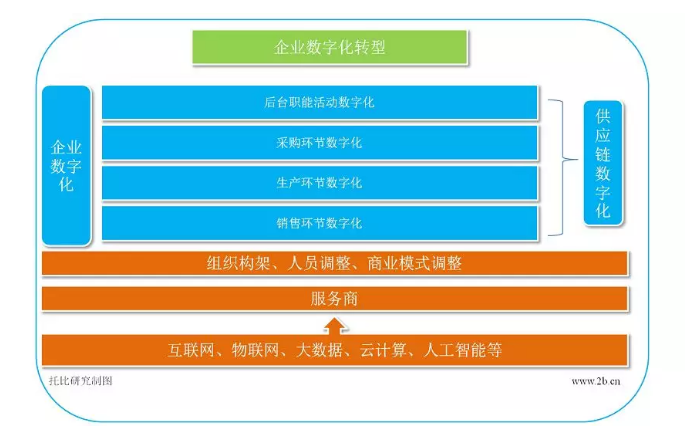 企业数字化转型

企业数字化

后台职能活动数字化

采购环节数字化

生产环节数字化

销售环节数字化

供应链数字化

组织构架、人员调整、商业模式调整

服务商

互联网、物联网、大数据、云计算、人工智能等

托比研究制图

www.2b.cn